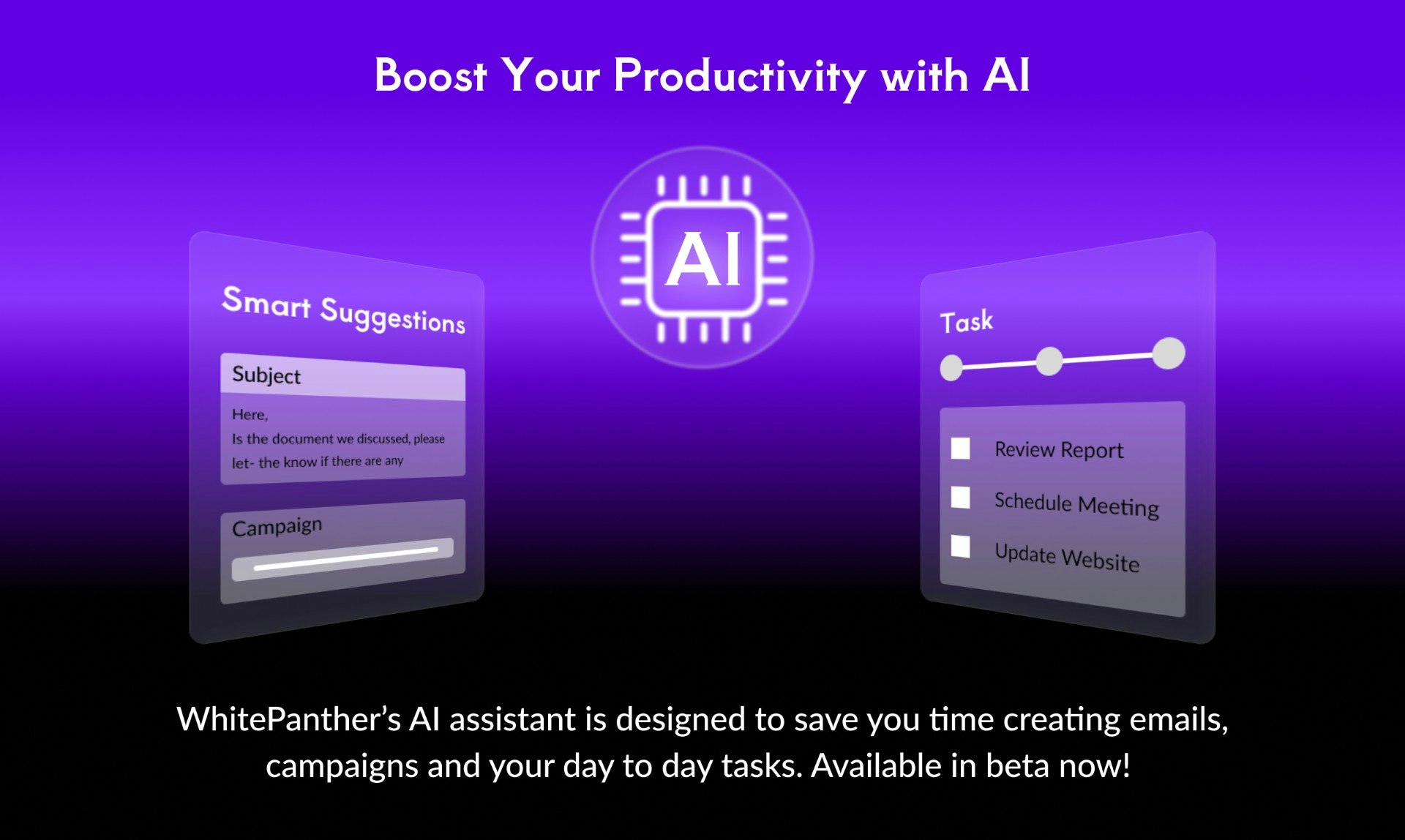 Boost Your Productivity with AI

AI

Smart Suggestions

Subject

Here,
Is the document we discussed, please let- the know if there are any

Campaign

Task

Review Report

Schedule Meeting

Update Website

WhitePanther's AI assistant is designed to save you time creating emails, campaigns and your day to day tasks. Available in beta now!